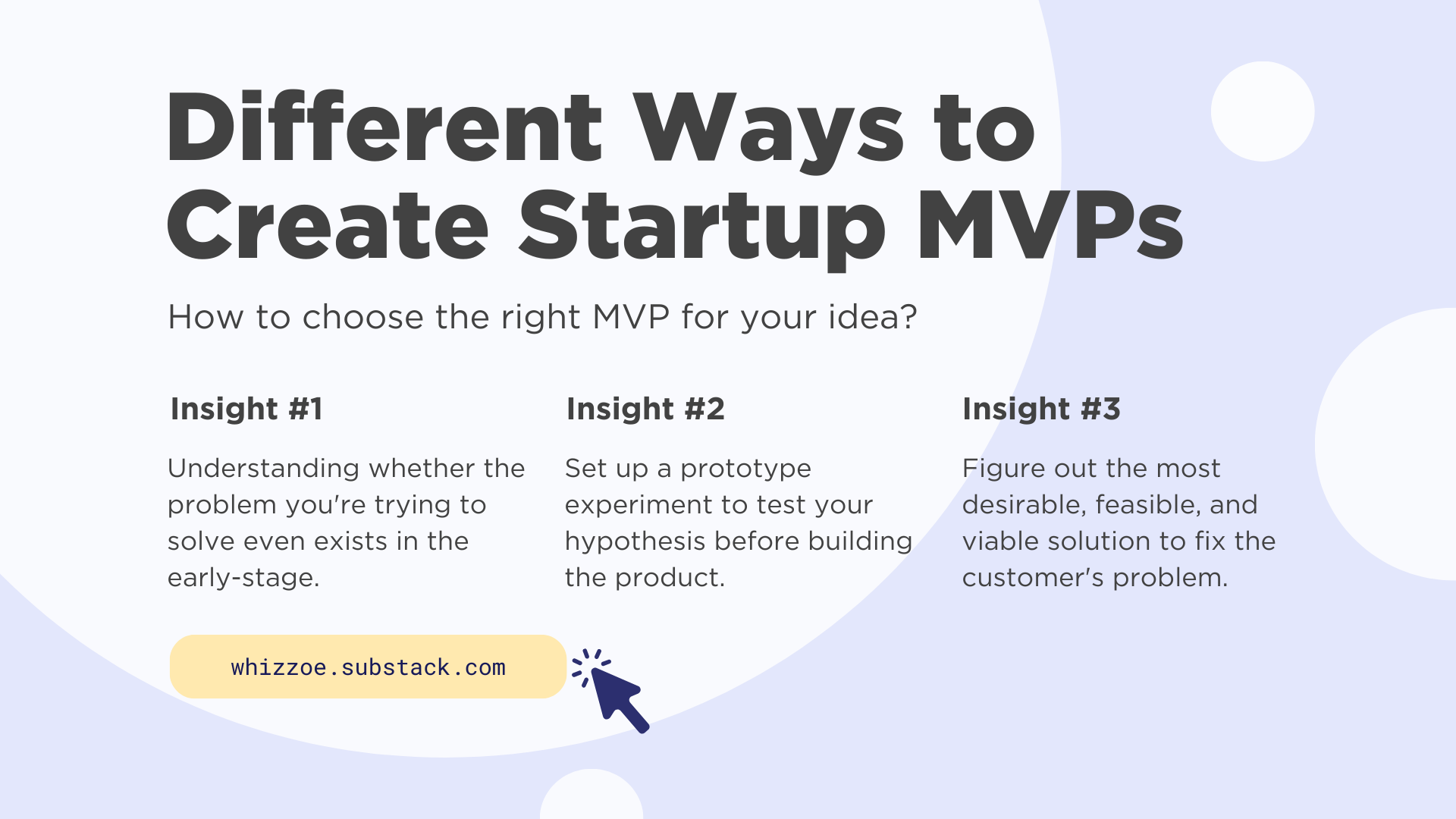 Different Ways to Create Startup MVPs

How to choose the right MVP for your idea?

Insight #1

Understanding whether the problem you're trying to solve even exists in the early-stage.

Insight #2

Set up a prototype experiment to test your hypothesis before building the product.

Insight #3

Figure out the most desirable, feasible, and viable solution to fix the customer's problem.

whizzoe.substack.com